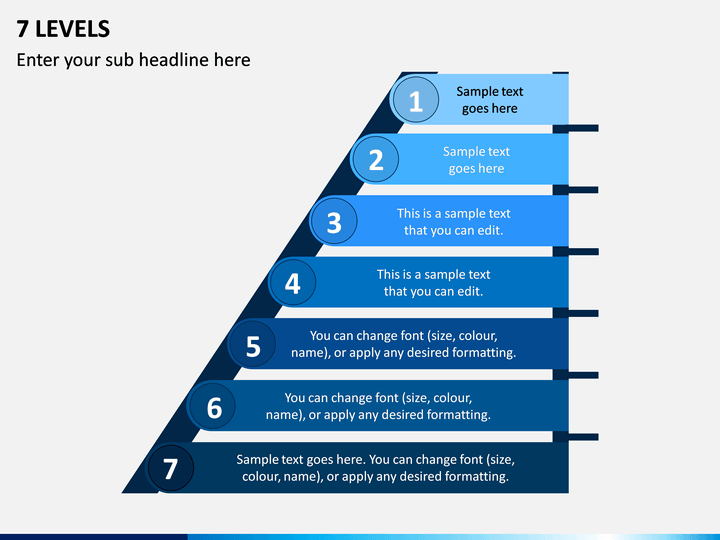 7 LEVELS

Enter your sub headline here

1

Sample text goes here

2

Sample text goes here

3

This is a sample text that you can edit.

4

This is a sample text that you can edit.

5

You can change font (size, colour, name), or apply any desired formatting.

6

You can change font (size, colour, name), or apply any desired formatting.

7

Sample text goes here. You can change font (size, colour, name), or apply any desired formatting.